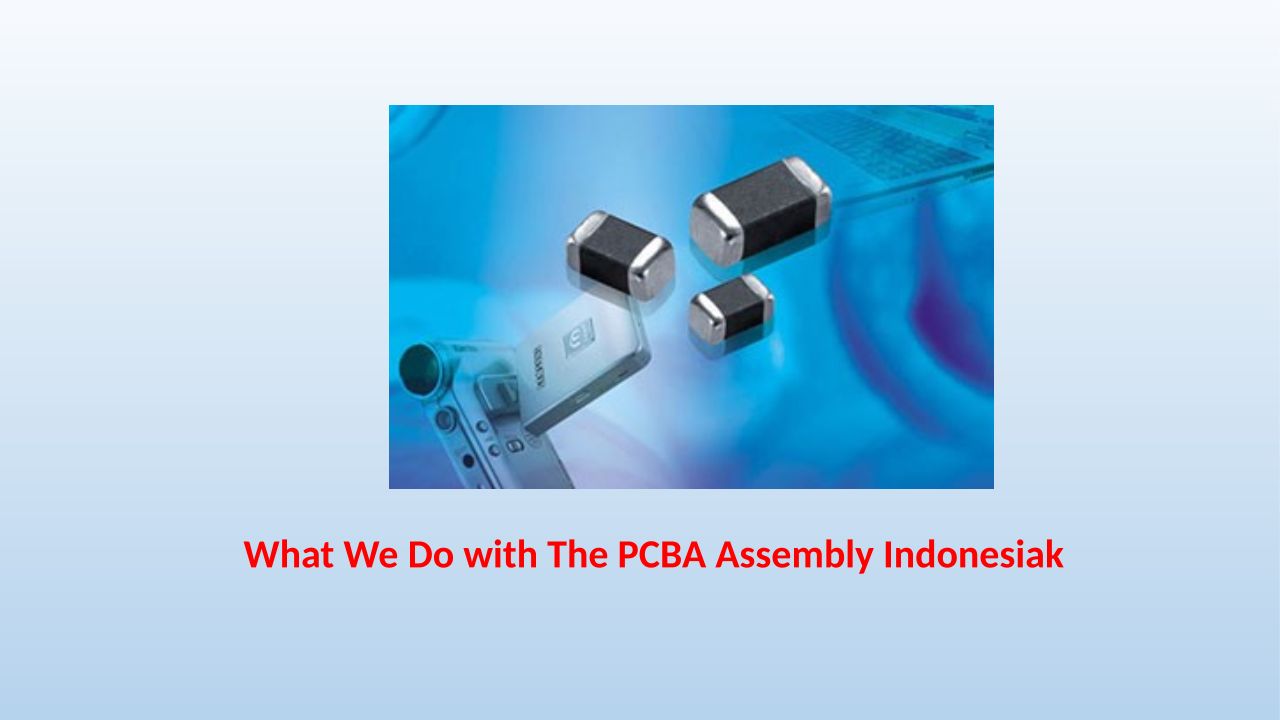 What We Do with The PCBA Assembly Indonesiak